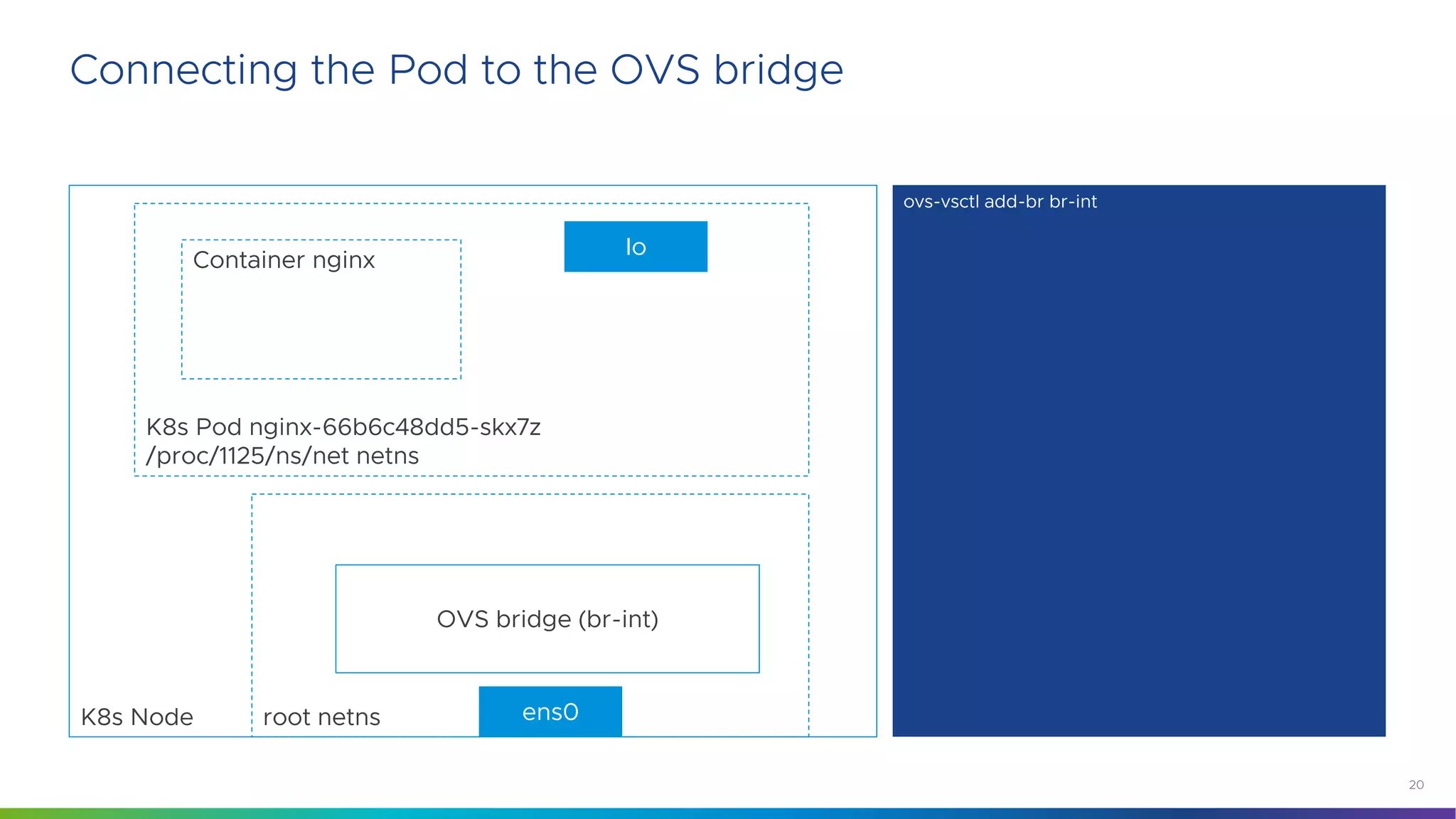 Connecting the Pod to the OVS bridge

Container nginx

lo

K8s Pod nginx-66b6c48dd5-skx7z
/proc/1125/ns/net netns

OVS bridge (br-int)

K8s Node

root netns

ens0

ovs-vsctl add-br br-int

20